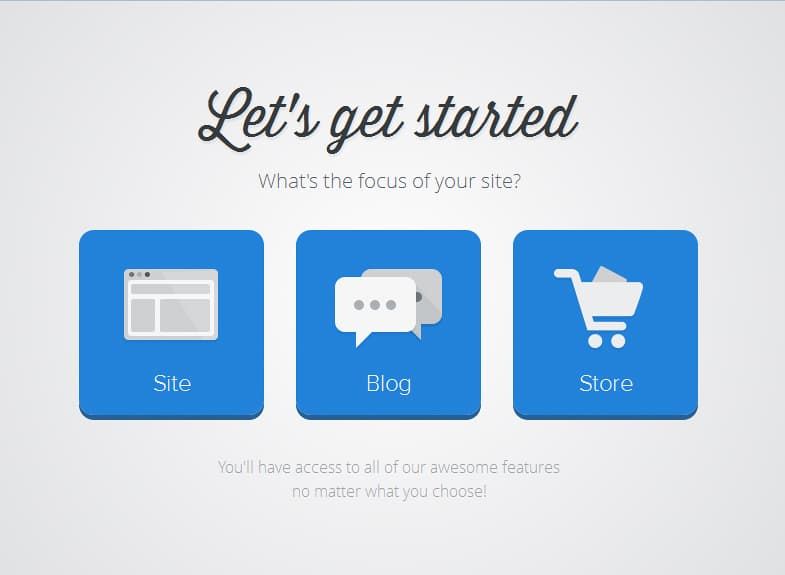 Let's get started

What's the focus of your site?

Site

Blog

Store

You'll have access to all of our awesome features no matter what you choose!